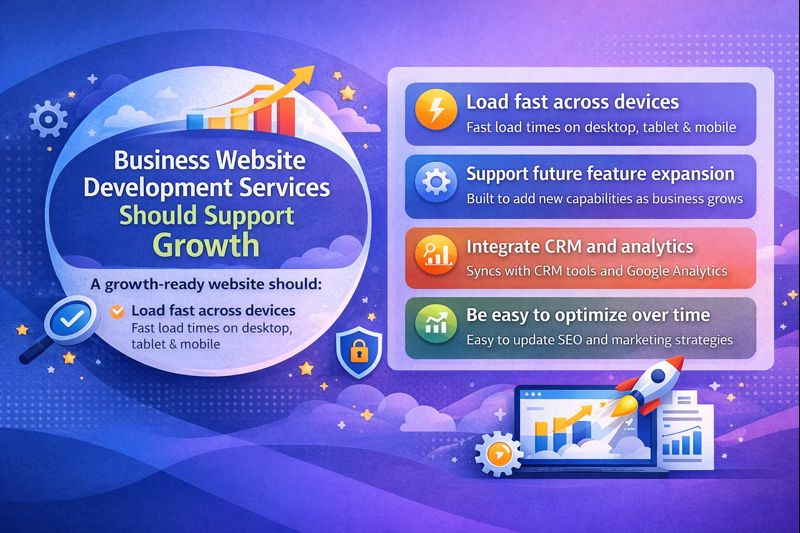 Business Website Development Services Should Support Growth

A growth-ready website should:

Load fast across devices
Fast load times on desktop, tablet & mobile

Load fast across devices
Fast load times on desktop, tablet & mobile

Support future feature expansion
Built to add new capabilities as business grows

Integrate CRM and analytics
Syncs with CRM tools and Google Analytics

Be easy to optimize over time
Easy to update SEO and marketing strategies